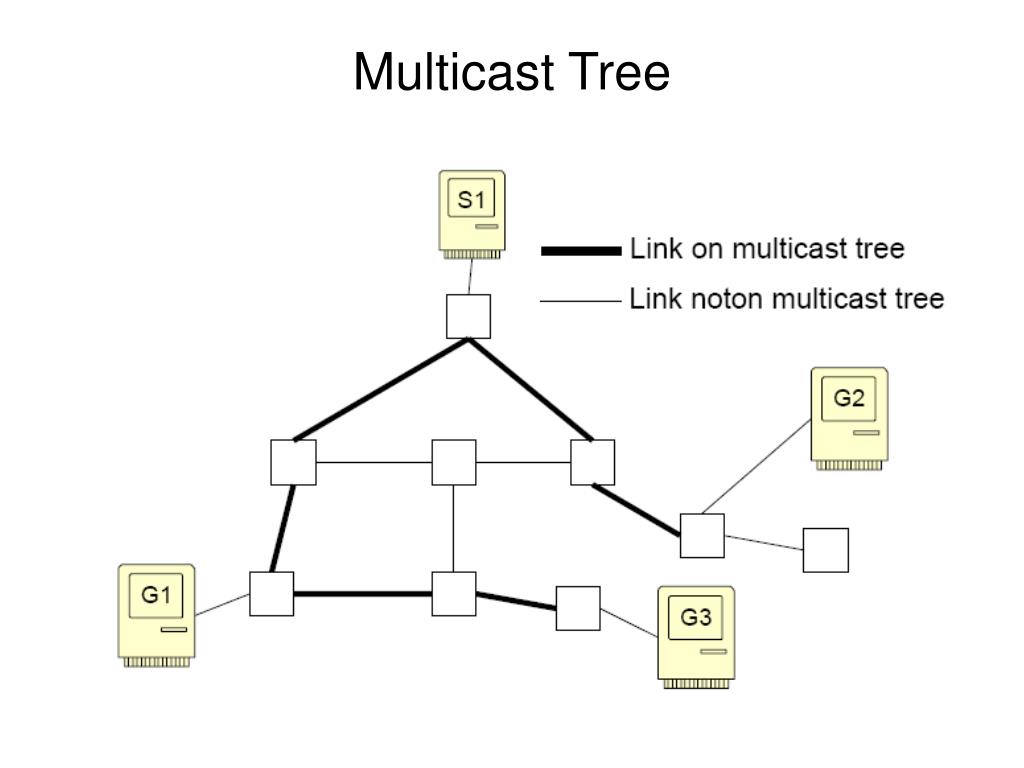 Multicast Tree

S1

Link on multicast tree

Link noton multicast tree

G2

G1

G3